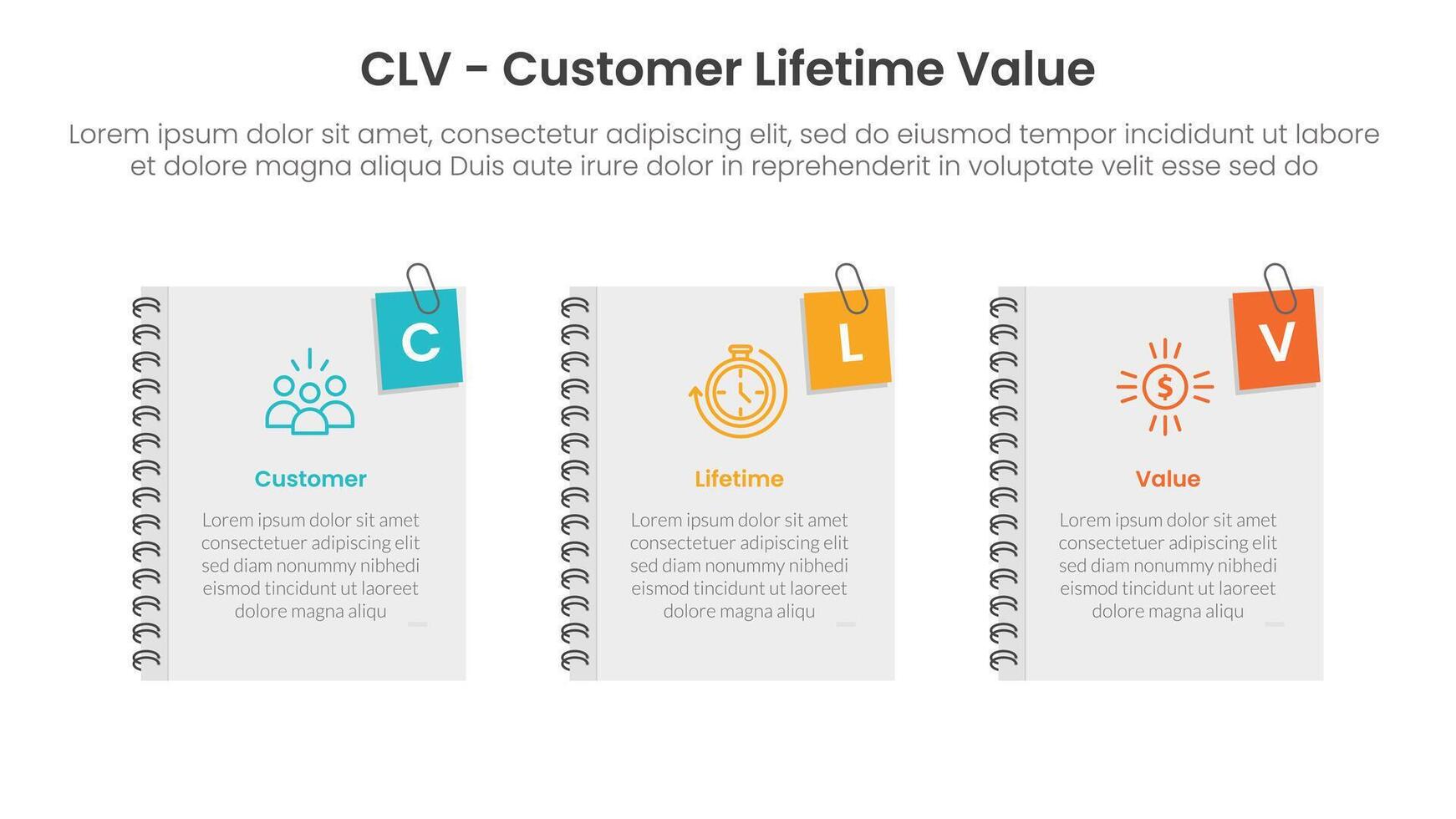 CLV - Customer Lifetime Value

Lorem ipsum dolor sit amet, consectetur adipiscing elit, sed do eiusmod tempor incididunt ut labore et dolore magna aliqua Duis aute irure dolor in reprehenderit in voluptate velit esse sed do

C

Customer

Lorem ipsum dolor sit amet consectetuer adipiscing elit sed diam nonummy nibhedi eismod tincidunt ut laoreet dolore magna aliqu

L

Lifetime

Lorem ipsum dolor sit amet consectetuer adipiscing elit sed diam nonummy nibhedi eismod tincidunt ut laoreet dolore magna aliqu

V

$

Value

Lorem ipsum dolor sit amet consectetuer adipiscing elit sed diam nonummy nibhedi eismod tincidunt ut laoreet dolore magna aliqu